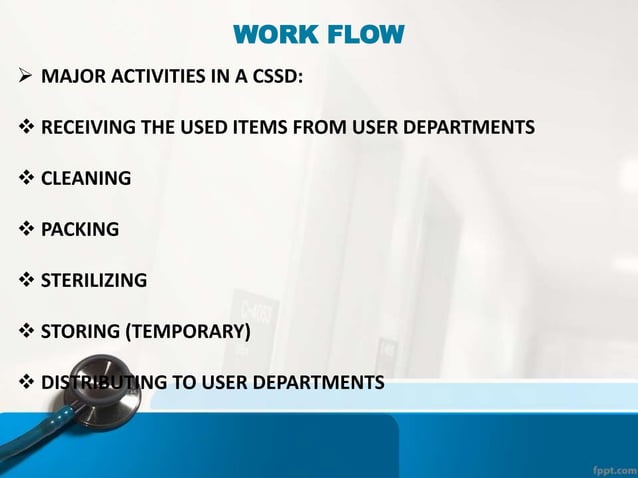 WORK FLOW

➢ MAJOR ACTIVITIES IN A CSSD:

❖ RECEIVING THE USED ITEMS FROM USER DEPARTMENTS

❖ CLEANING

❖ PACKING

❖ STERILIZING

❖ STORING (TEMPORARY)

❖ DISTRIBUTING TO USER DEPARTMENTS

fppt.com